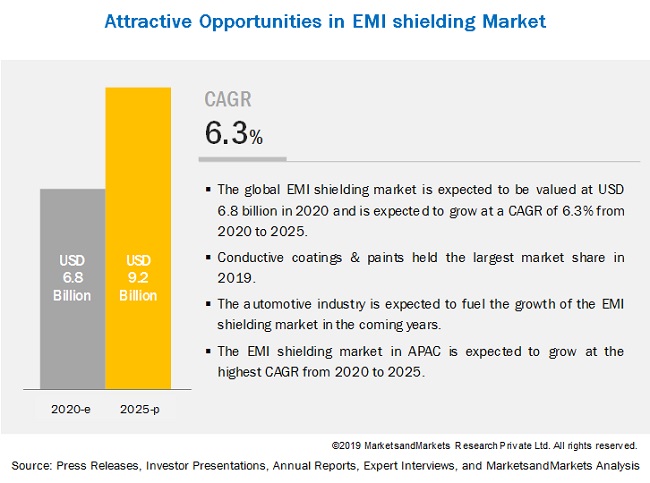 Attractive Opportunities in EMI shielding Market

USD 6.8 Billion

USD 9.2 Billion

2020-e

2025-p

CAGR

6.3%

▪ The global EMI shielding market is expected to be valued at USD 6.8 billion in 2020 and is expected to grow at a CAGR of 6.3% from 2020 to 2025.

▪ Conductive coatings & paints held the largest market share in 2019.

▪ The automotive industry is expected to fuel the growth of the EMI shielding market in the coming years.

▪ The EMI shielding market in APAC is expected to grow at the highest CAGR from 2020 to 2025.

©2019 MarketsandMarkets Research Private Ltd. All rights reserved.

Source: Press Releases, Investor Presentations, Annual Reports, Expert Interviews, and MarketsandMarkets Analysis